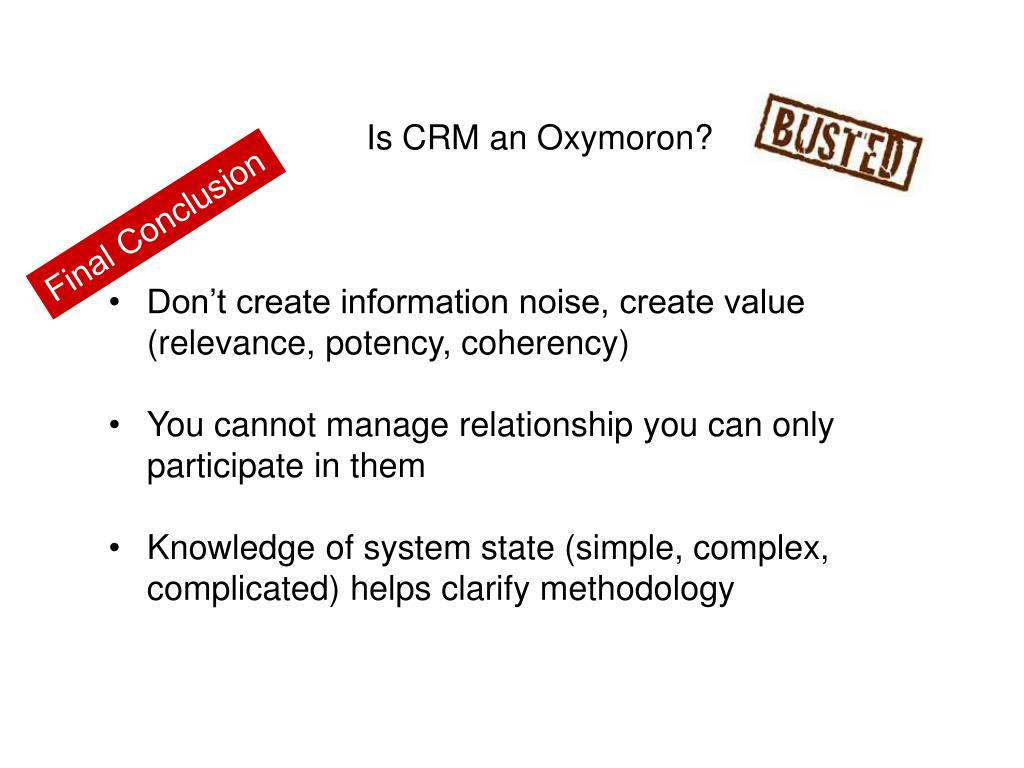 Is CRM an Oxymoron?

BUSTED

Final Conclusion

• Don't create information noise, create value (relevance, potency, coherency)

• You cannot manage relationship you can only participate in them

• Knowledge of system state (simple, complex, complicated) helps clarify methodology